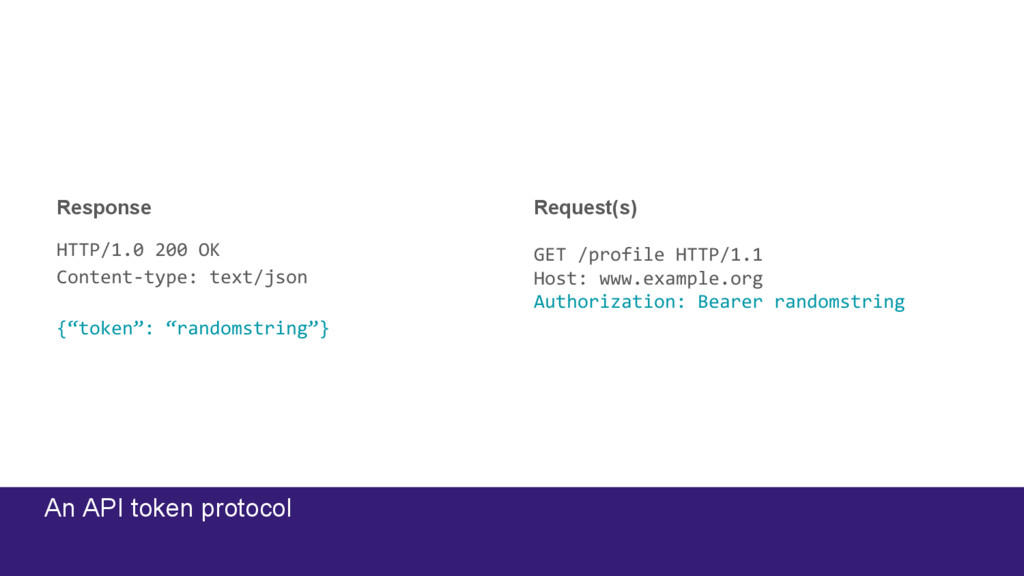 Response

HTTP/1.0 200 OK
Content-type: text/json

{“token”: “randomstring”}

Request(s)

GET /profile HTTP/1.1
Host: www.example.org
Authorization: Bearer randomstring

An API token protocol